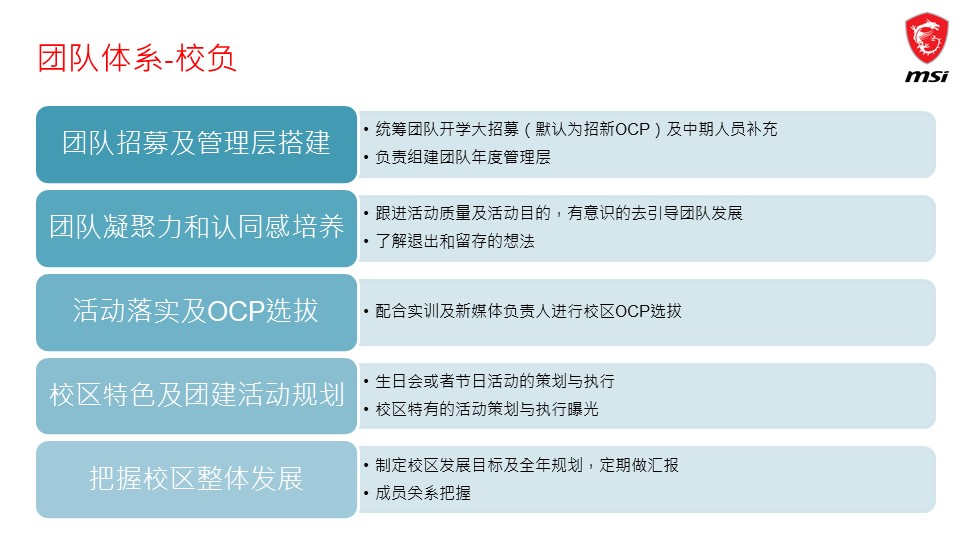 团队体系-校负

msi

团队招募及管理层搭建

• 统筹团队开学大招募（默认为招新OCP）及中期人员补充
• 负责组建团队年度管理层

团队凝聚力和认同感培养

• 跟进活动质量及活动目的，有意识的去引导团队发展
• 了解退出和留存的想法

活动落实及OCP选拔

• 配合实训及新媒体负责人进行校区OCP选拔

校区特色及团建活动规划

• 生日会或者节日活动的策划与执行
• 校区特有的活动策划与执行曝光

把握校区整体发展

• 制定校区发展目标及全年规划，定期做汇报
• 成员关系把握